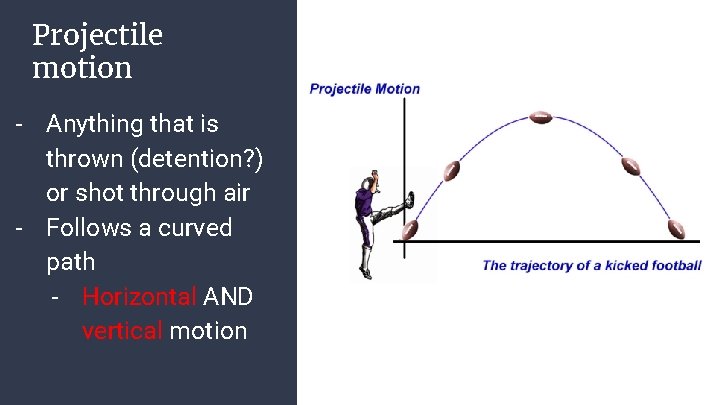 Projectile motion

- Anything that is thrown (detention?) or shot through air
- Follows a curved path
 - Horizontal AND vertical motion

Projectile Motion

The trajectory of a kicked football